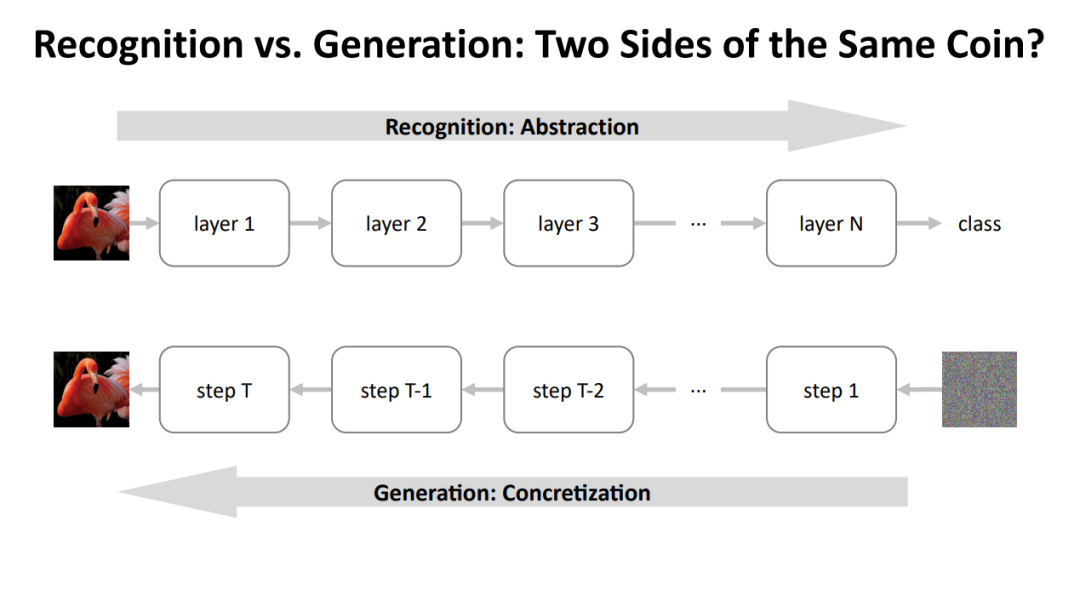 Recognition vs. Generation: Two Sides of the Same Coin?

Recognition: Abstraction

layer 1

layer 2

layer 3

...

layer N

class

step T

step T-1

step T-2

...

step 1

Generation: Concretization